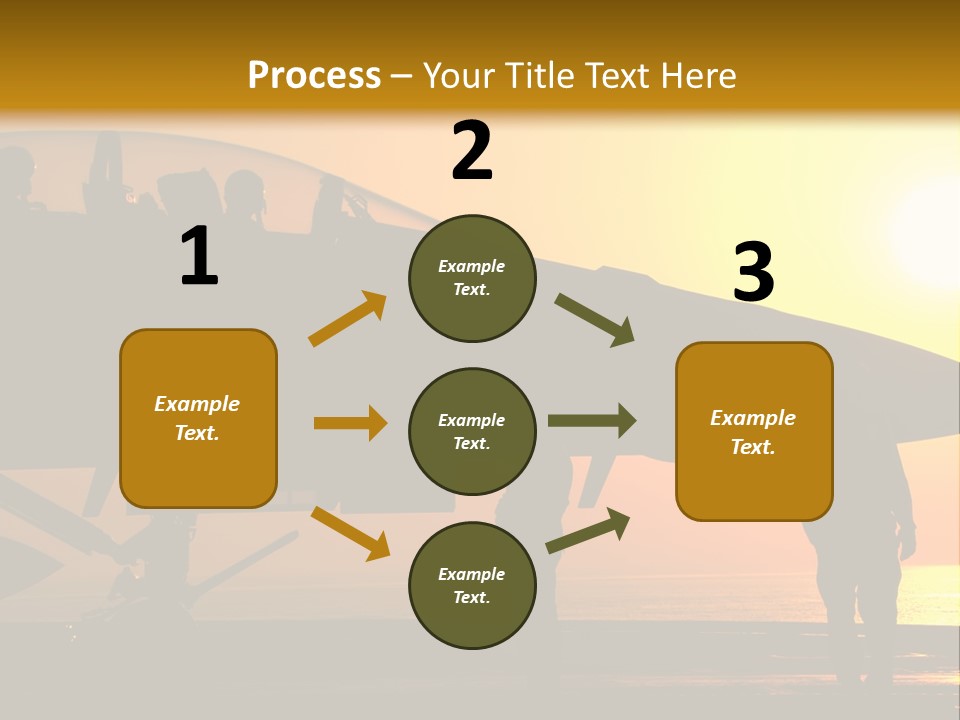 Process – Your Title Text Here

1

Example Text.

2

Example Text.

Example Text.

Example Text.

3

Example Text.